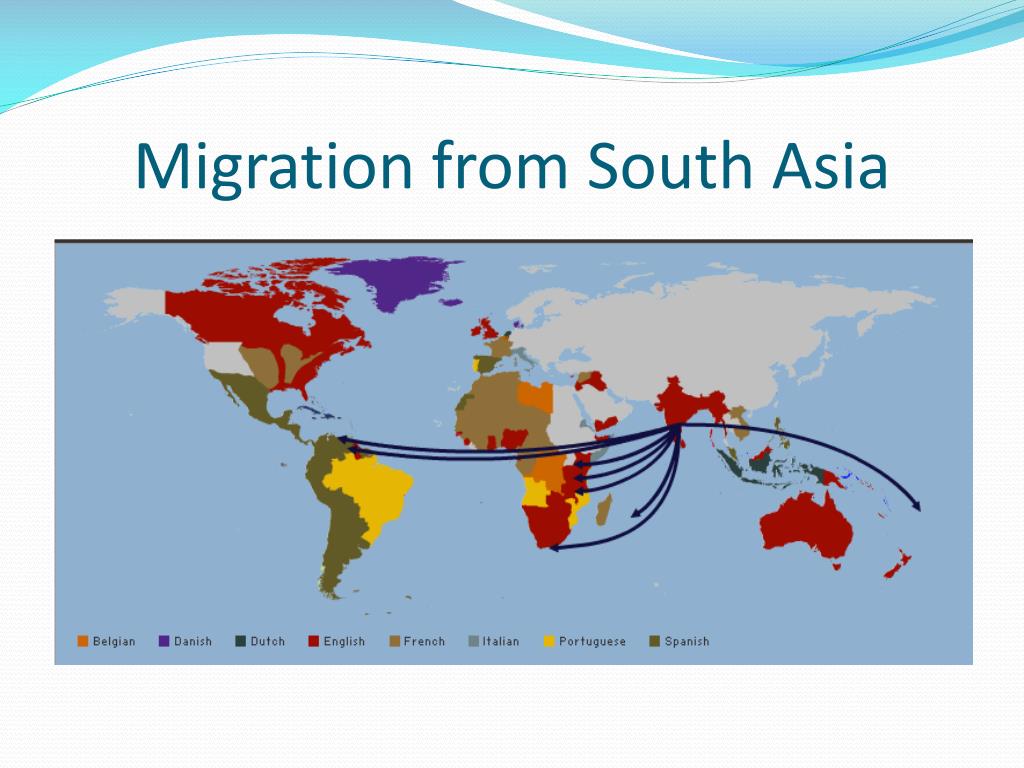 Migration from South Asia

Belgian Danish Dutch English French Italian Portuguese Spanish